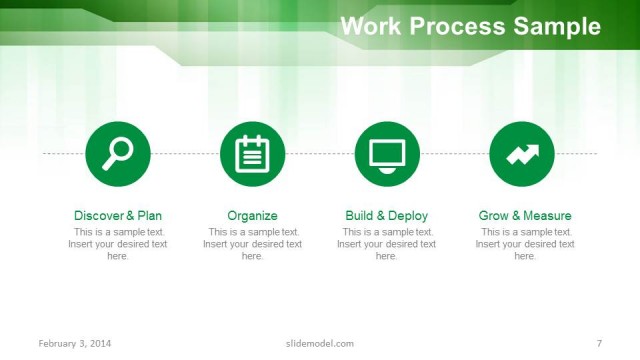 Work Process Sample

Discover & Plan
This is a sample text. Insert your desired text here.

Organize
This is a sample text. Insert your desired text here.

Build & Deploy
This is a sample text. Insert your desired text here.

Grow & Measure
This is a sample text. Insert your desired text here.

February 3, 2014
slidemodel.com
7